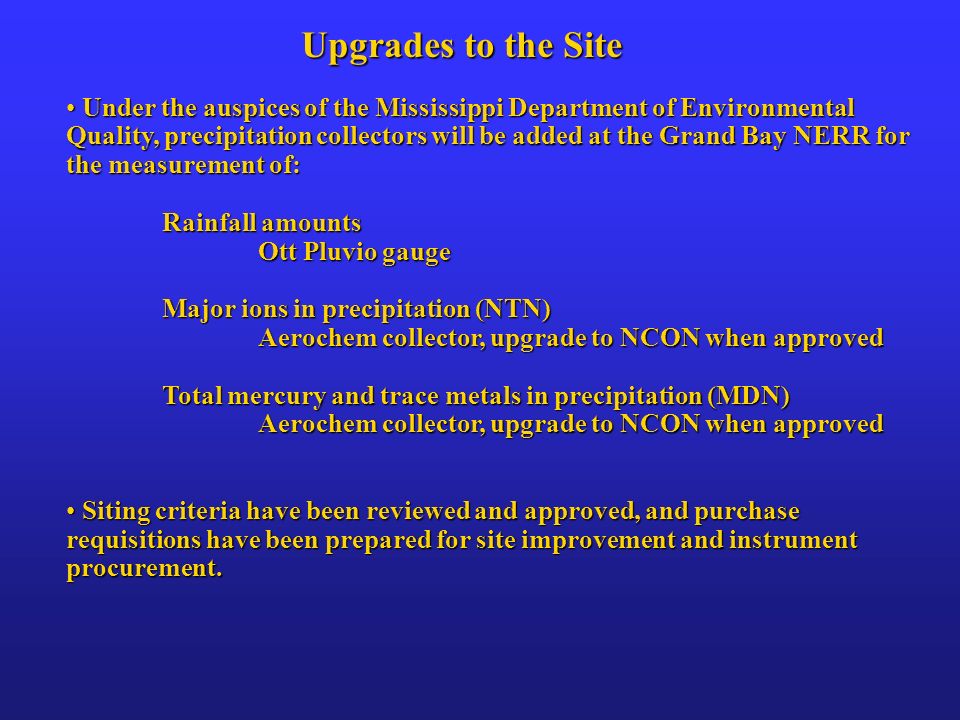 Upgrades to the Site

• Under the auspices of the Mississippi Department of Environmental Quality, precipitation collectors will be added at the Grand Bay NERR for the measurement of:

Rainfall amounts
Ott Pluvio gauge

Major ions in precipitation (NTN)
Aerochem collector, upgrade to NCON when approved

Total mercury and trace metals in precipitation (MDN)
Aerochem collector, upgrade to NCON when approved

• Siting criteria have been reviewed and approved, and purchase requisitions have been prepared for site improvement and instrument procurement.